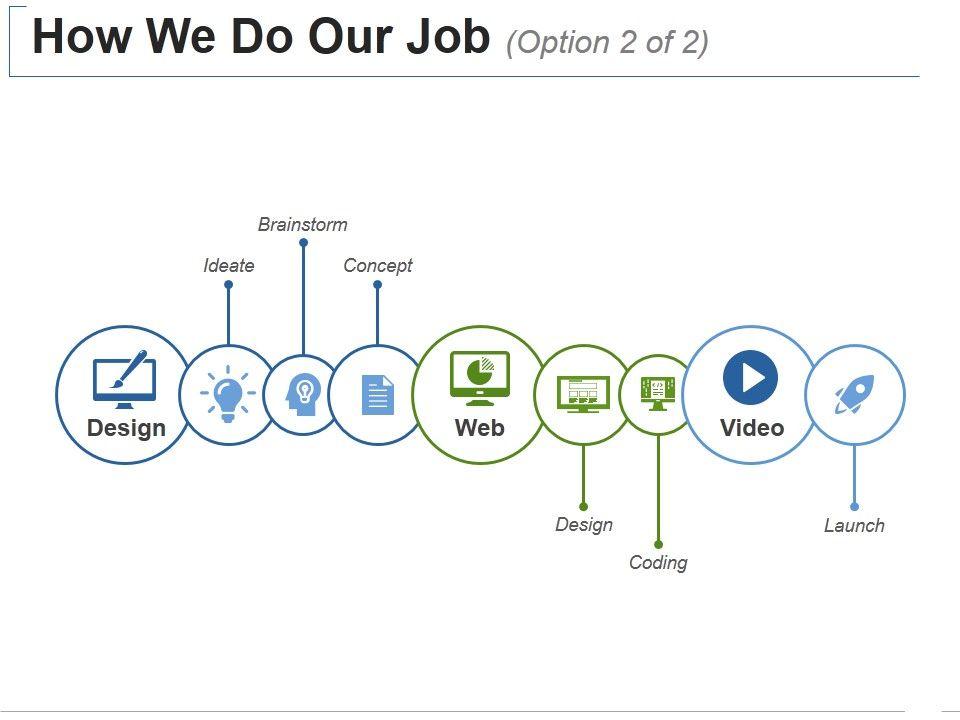 How We Do Our Job (Option 2 of 2)

Brainstorm

Ideate

Concept

Design

Web

Video

Design

Coding

Launch